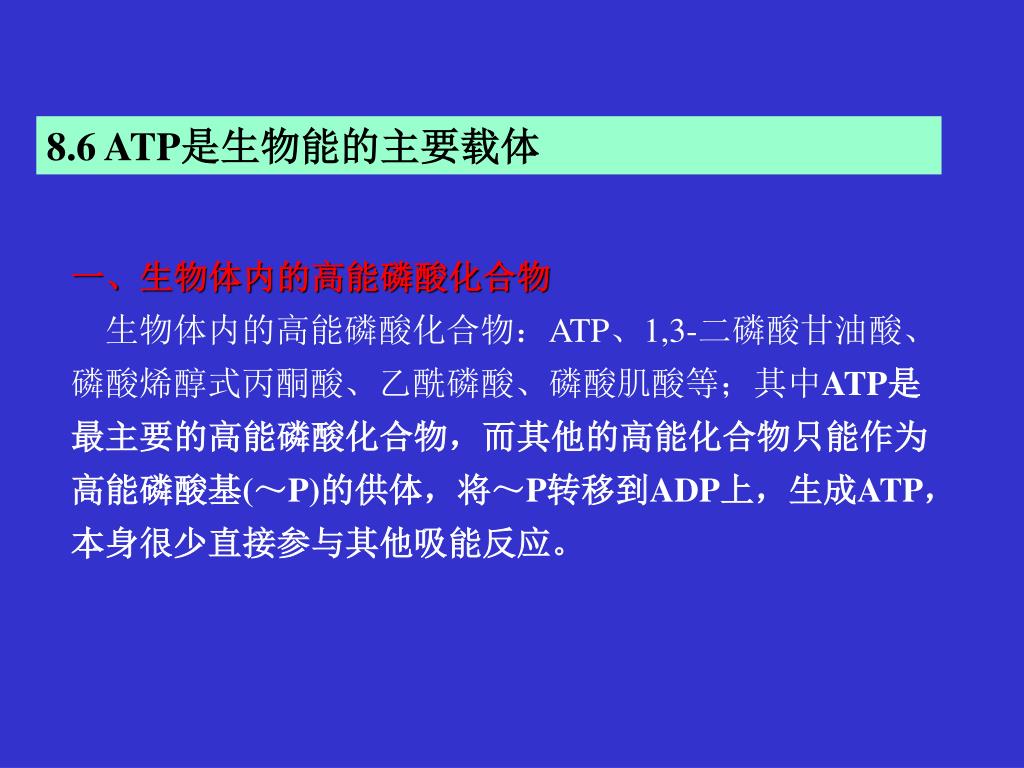 8.6 ATP是生物能的主要载体

一、生物体内的高能磷酸化合物

生物体内的高能磷酸化合物：ATP、1,3-二磷酸甘油酸、磷酸烯醇式丙酮酸、乙酰磷酸、磷酸肌酸等；其中ATP是最主要的高能磷酸化合物，而其他的高能化合物只能作为高能磷酸基(～P)的供体，将～P转移到ADP上，生成ATP，本身很少直接参与其他吸能反应。